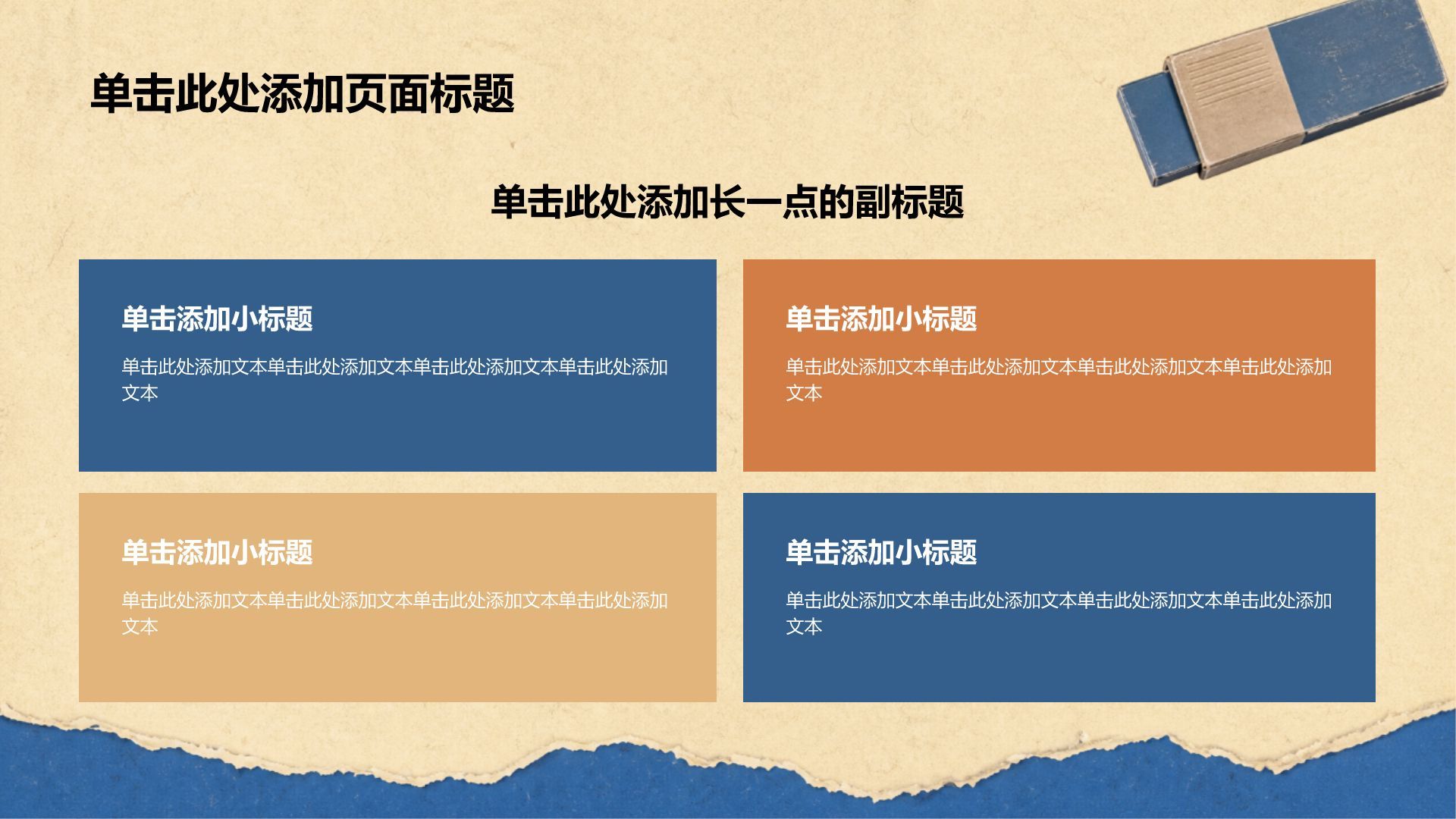 单击此处添加页面标题

单击此处添加长一点的副标题

单击添加小标题

单击此处添加文本单击此处添加文本单击此处添加文本单击此处添加文本

单击添加小标题

单击此处添加文本单击此处添加文本单击此处添加文本单击此处添加文本

单击添加小标题

单击此处添加文本单击此处添加文本单击此处添加文本单击此处添加文本

单击添加小标题

单击此处添加文本单击此处添加文本单击此处添加文本单击此处添加文本